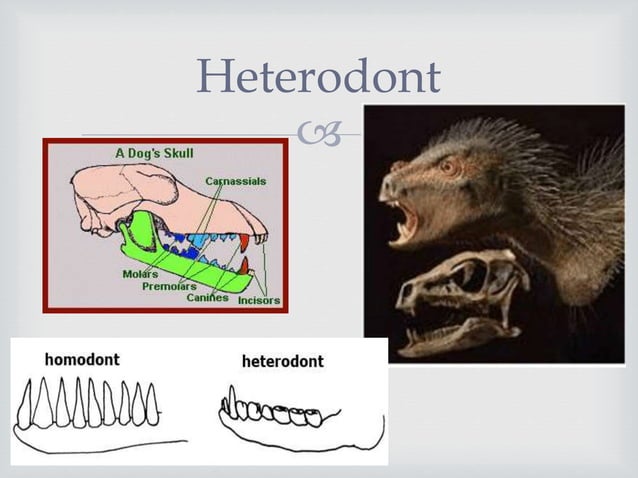 Heterodont

A Dog's Skull

Carnassials

Molars

Premolars

Canines

Incisors

homodont

heterodont